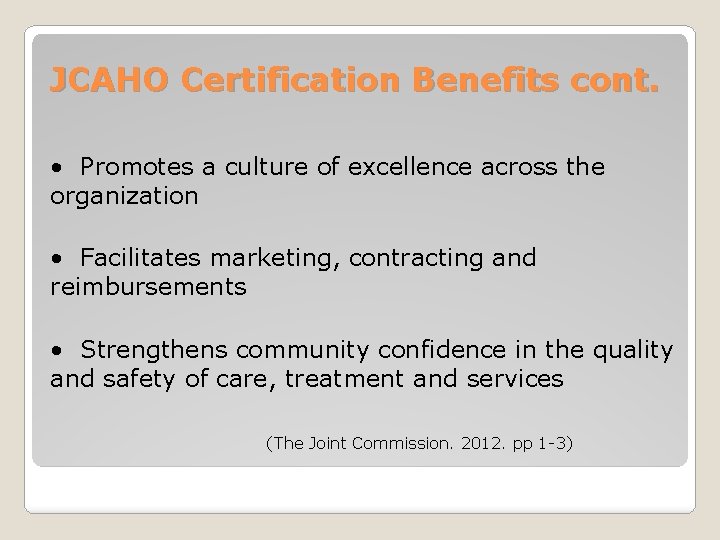 JCAHO Certification Benefits cont.

• Promotes a culture of excellence across the organization

• Facilitates marketing, contracting and reimbursements

• Strengthens community confidence in the quality and safety of care, treatment and services

(The Joint Commission. 2012. pp 1-3)